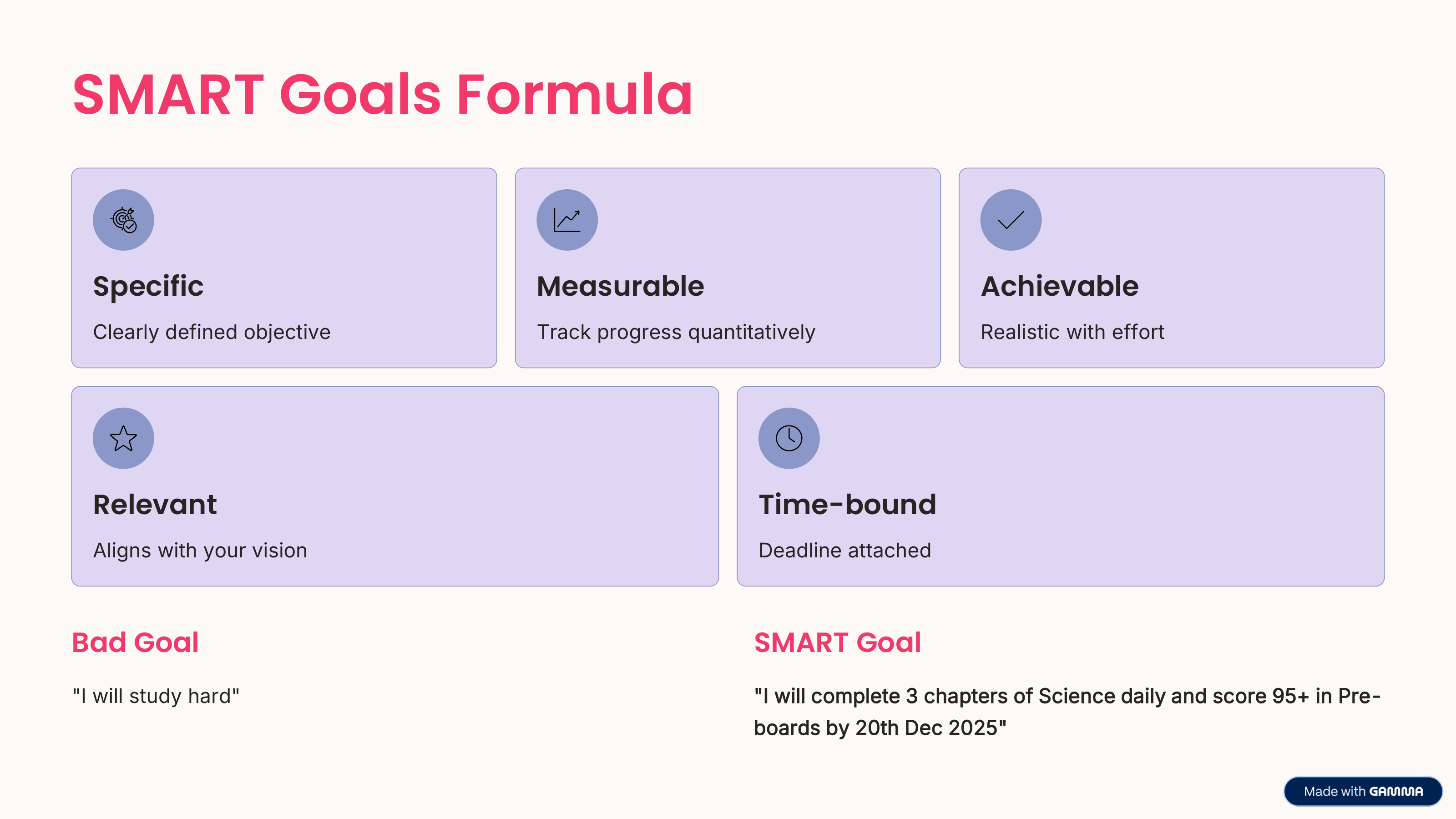 SMART Goals Formula

Specific

Clearly defined objective

Measurable

Track progress quantitatively

Achievable

Realistic with effort

Relevant

Aligns with your vision

Time-bound

Deadline attached

Bad Goal

"I will study hard"

SMART Goal

"I will complete 3 chapters of Science daily and score 95+ in Pre-boards by 20th Dec 2025"

Made with GAMMA